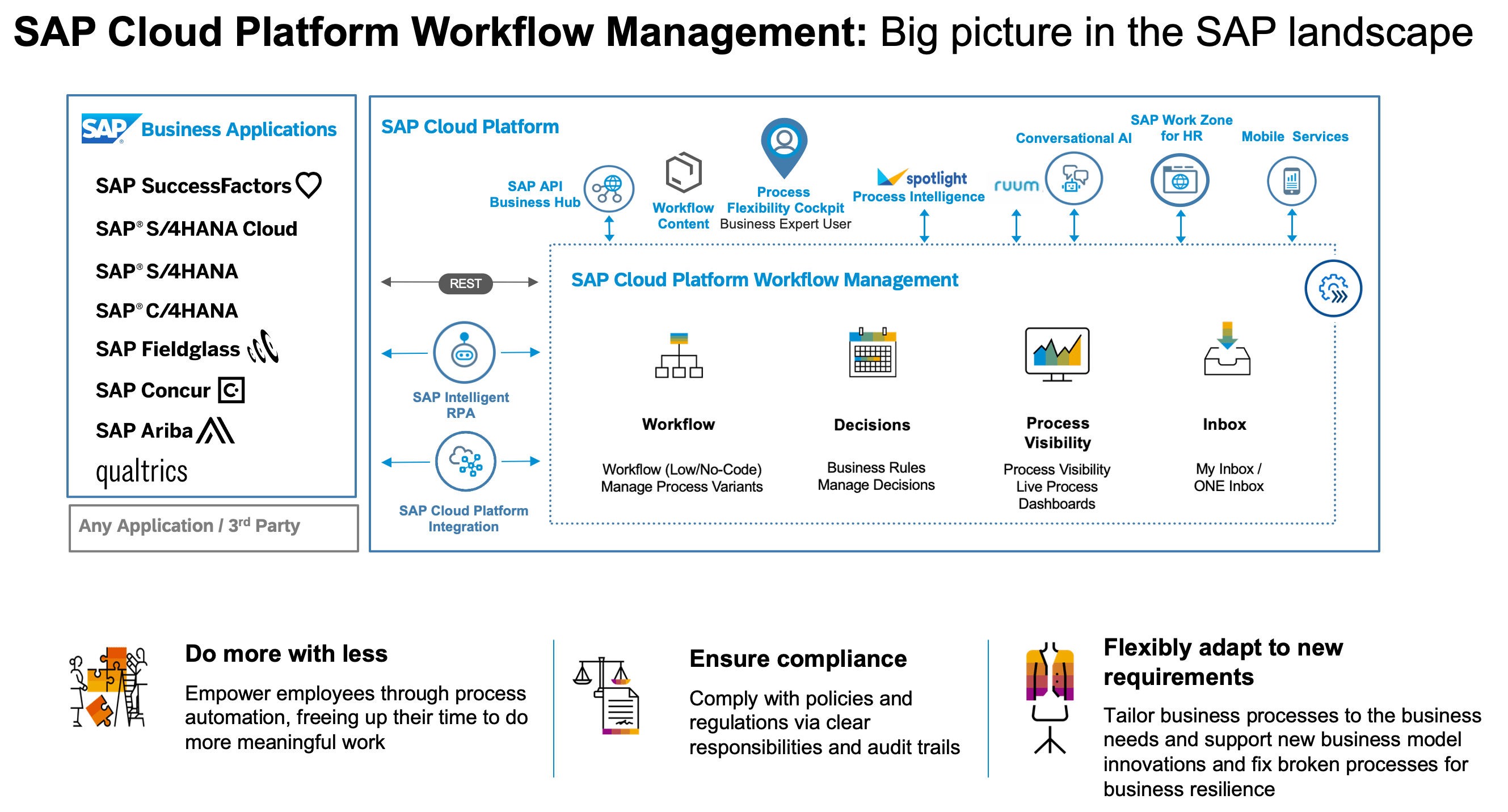 SAP Cloud Platform Workflow Management: Big picture in the SAP landscape

SAP Business Applications

SAP SuccessFactors

SAP® S/4HANA Cloud

SAP® S/4HANA

SAP® C/4HANA

SAP Fieldglass

SAP Concur

SAP Ariba

qualtrics

Any Application / 3rd Party

SAP Cloud Platform

SAP API Business Hub

Workflow Content

Process Flexibility Cockpit
Business Expert User

spotlight
Process Intelligence

ruum

Conversational AI

SAP Work Zone for HR

Mobile Services

REST

SAP Intelligent RPA

SAP Cloud Platform Integration

SAP Cloud Platform Workflow Management

Workflow

Workflow (Low/No-Code)
Manage Process Variants

Decisions

Business Rules
Manage Decisions

Process Visibility

Process Visibility
Live Process
Dashboards

Inbox

My Inbox /
ONE Inbox

Do more with less

Empower employees through process automation, freeing up their time to do more meaningful work

Ensure compliance

Comply with policies and regulations via clear responsibilities and audit trails

Flexibly adapt to new requirements

Tailor business processes to the business needs and support new business model innovations and fix broken processes for business resilience